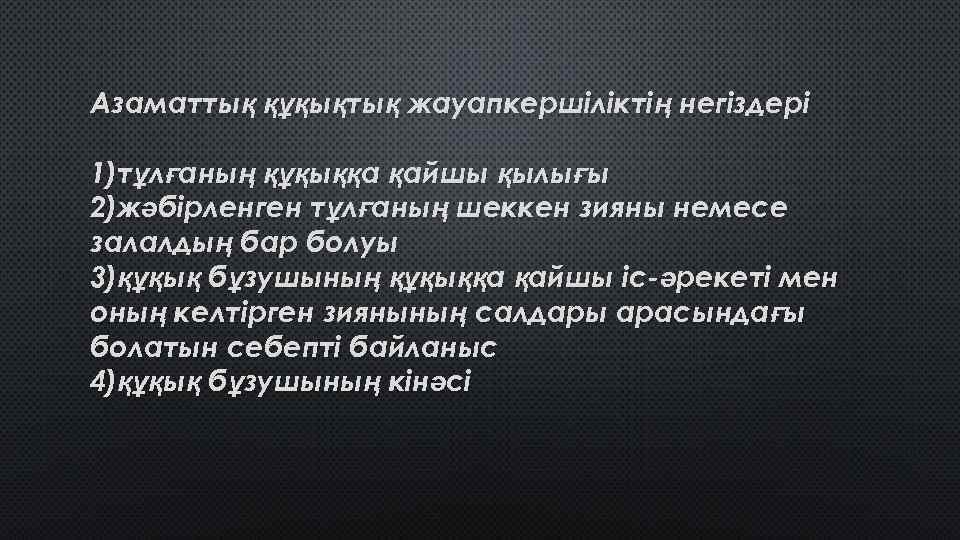 Азаматтық құқықтық жауапкершіліктің негіздері

1)тұлғаның құқыққа қайшы қылығы
2)жәбірленген тұлғаның шеккен зияны немесе залалдың бар болуы
3)құқық бұзушының құқыққа қайшы іс-әрекеті мен оның келтірген зиянының салдары арасындағы болатын себепті байланыс
4)құқық бұзушының кінәсі